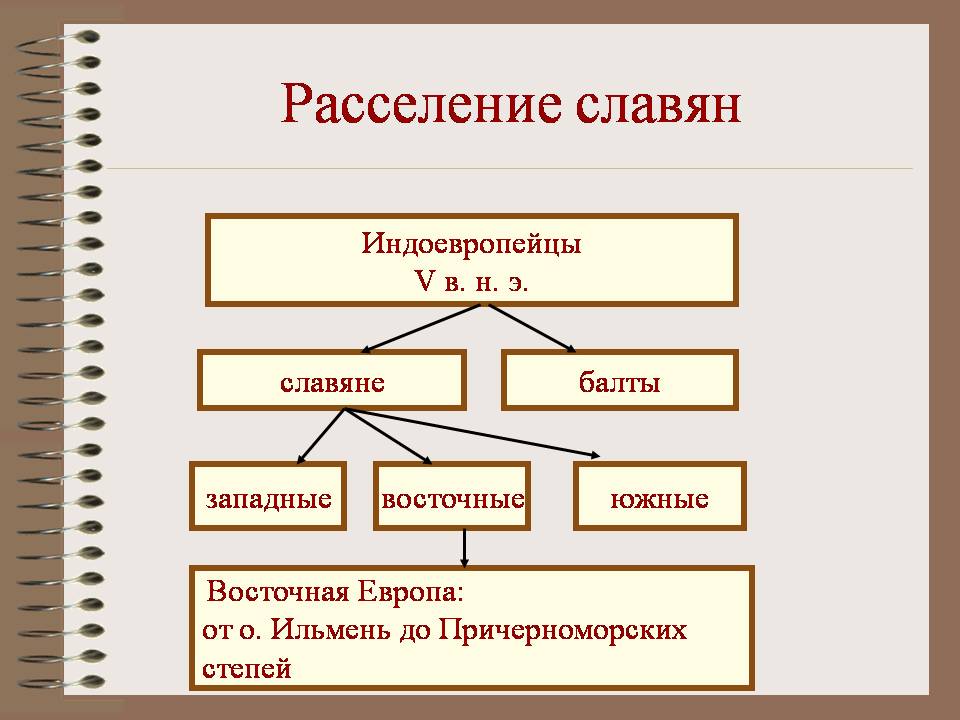 Расселение славян

Индоевропейцы
V в. н. э.

славяне

балты

западные

восточные

южные

Восточная Европа:
от о. Ильмень до Причерноморских степей